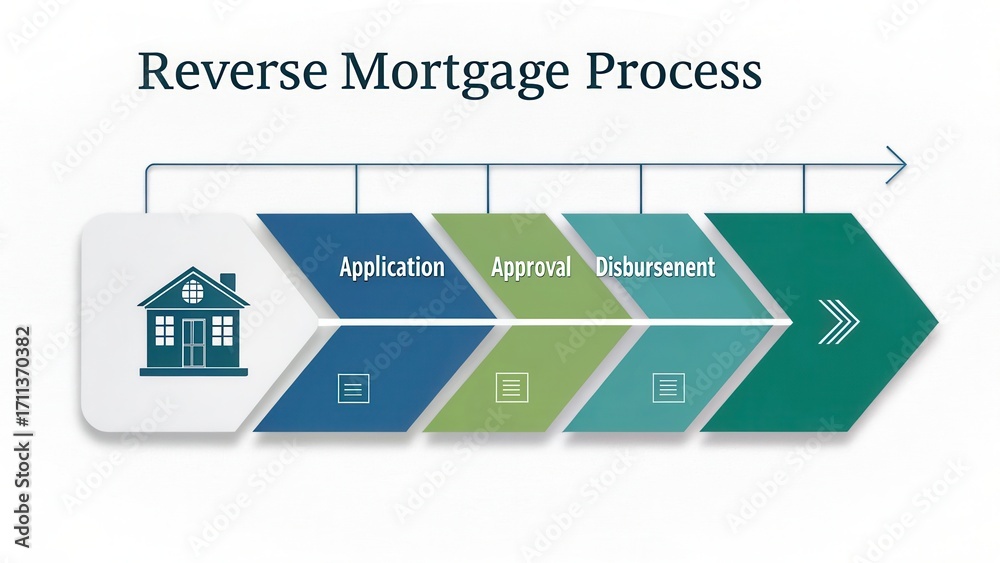 Reverse Mortgage Process

Application

Approval

Disbursenent

Adobe Stock | #1711370382